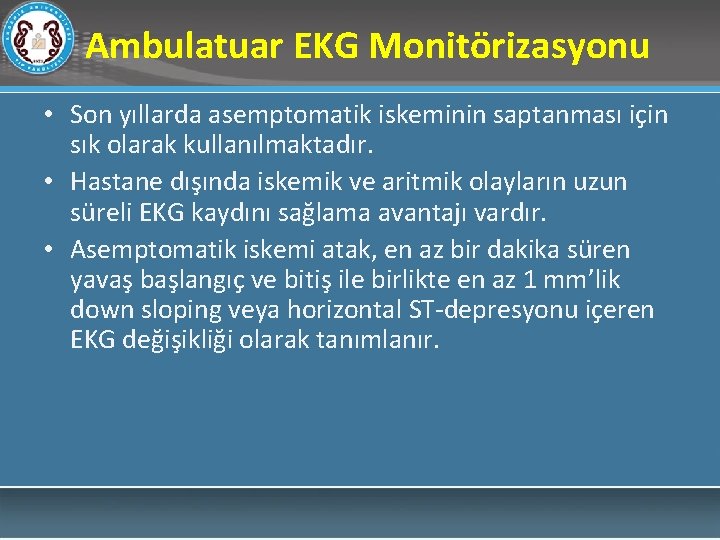 Ambulatuar EKG Monitörizasyonu

• Son yıllarda asemptomatik iskeminin saptanması için sık olarak kullanılmaktadır.

• Hastane dışında iskemik ve aritmik olayların uzun süreli EKG kaydını sağlama avantajı vardır.

• Asemptomatik iskemi atak, en az bir dakika süren yavaş başlangıç ve bitiş ile birlikte en az 1 mm'lik down sloping veya horizontal ST-depresyonu içeren EKG değişikliği olarak tanımlanır.